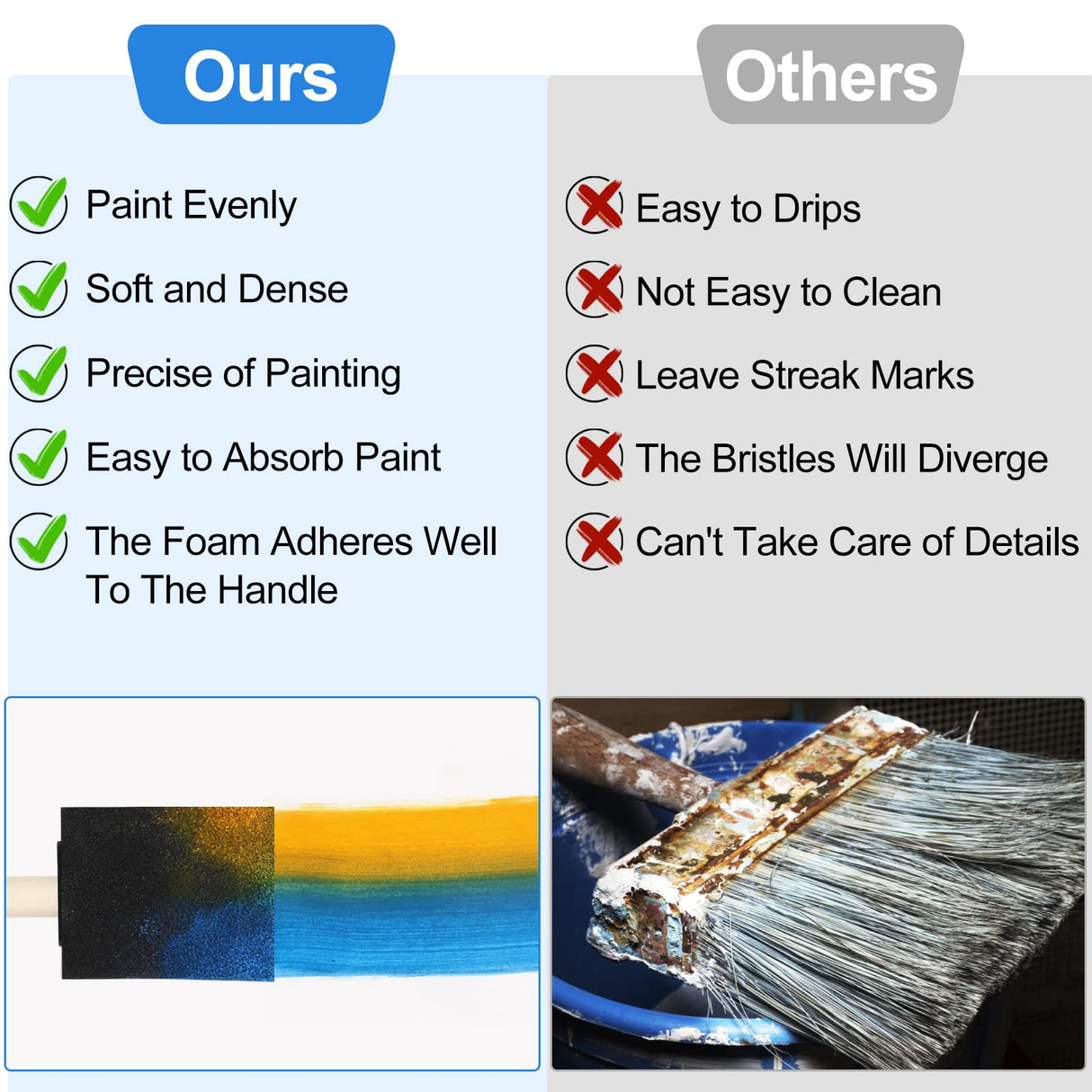 Ours

Paint Evenly

Soft and Dense

Precise of Painting

Easy to Absorb Paint

The Foam Adheres Well To The Handle

Others

Easy to Drips

Not Easy to Clean

Leave Streak Marks

The Bristles Will Diverge

Can't Take Care of Details